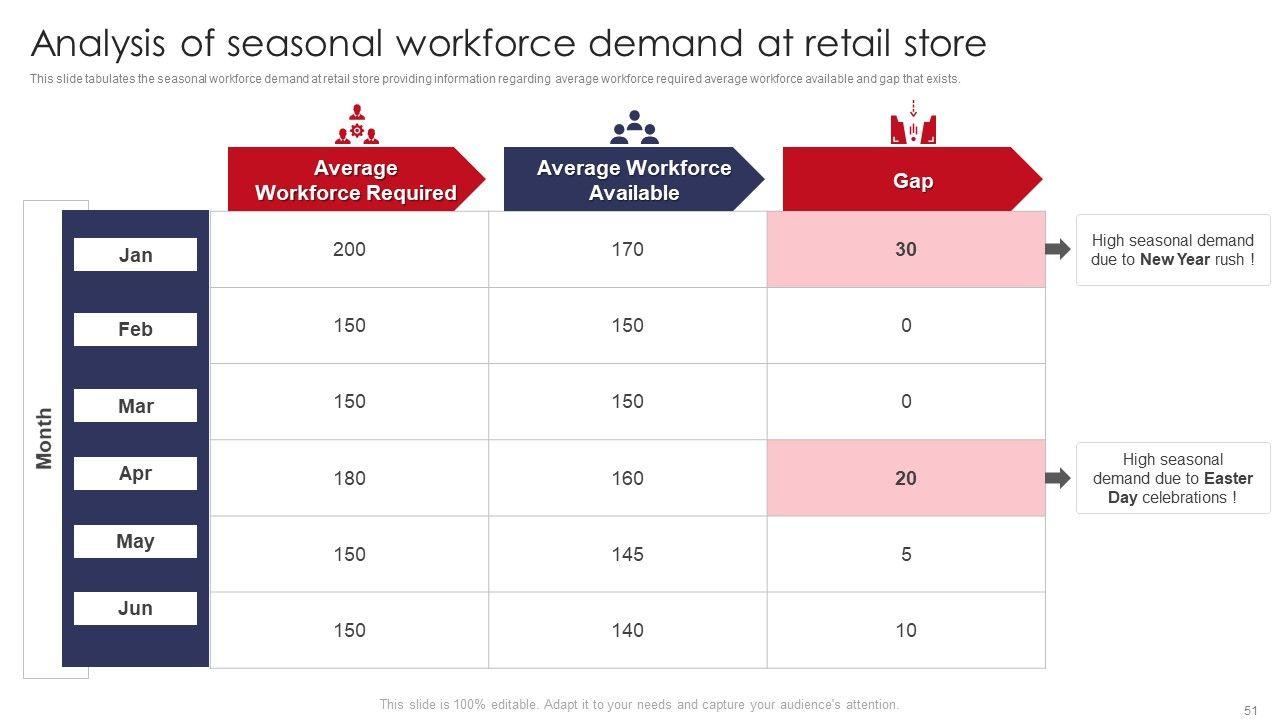 Analysis of seasonal workforce demand at retail store

This slide tabulates the seasonal workforce demand at retail store providing information regarding average workforce required average workforce available and gap that exists.

| Month | Average Workforce Required | Average Workforce Available | Gap |
|---|---|---|---|
| Jan | 200 | 170 | 30 |
| Feb | 150 | 150 | 0 |
| Mar | 150 | 150 | 0 |
| Apr | 180 | 160 | 20 |
| May | 150 | 145 | 5 |
| Jun | 150 | 140 | 10 |

High seasonal demand due to New Year rush !

High seasonal demand due to Easter Day celebrations !

This slide is 100% editable. Adapt it to your needs and capture your audience's attention.

51